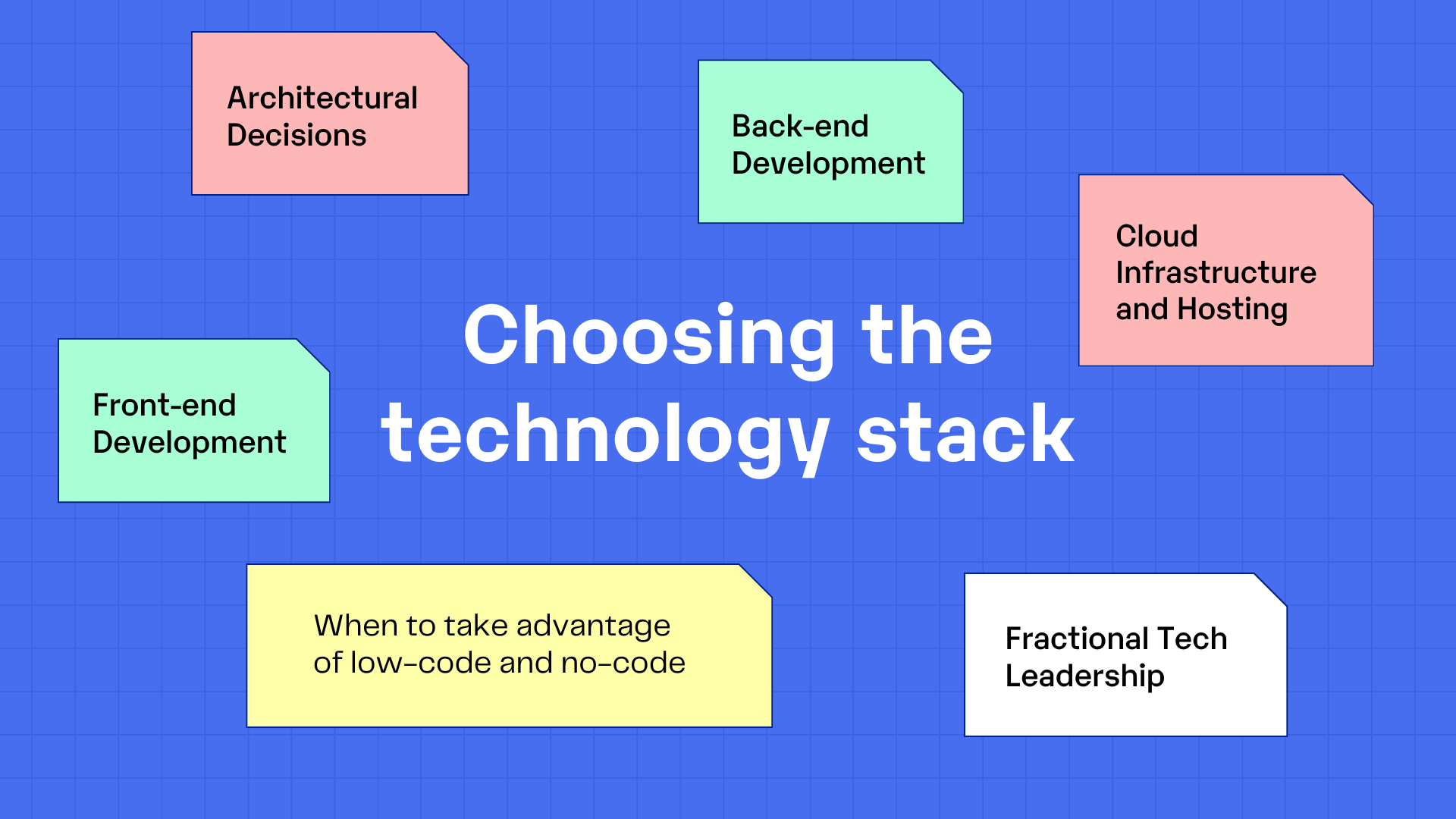 Architectural Decisions

Back-end Development

Cloud Infrastructure and Hosting

Choosing the technology stack

Front-end Development

When to take advantage of low-code and no-code

Fractional Tech Leadership